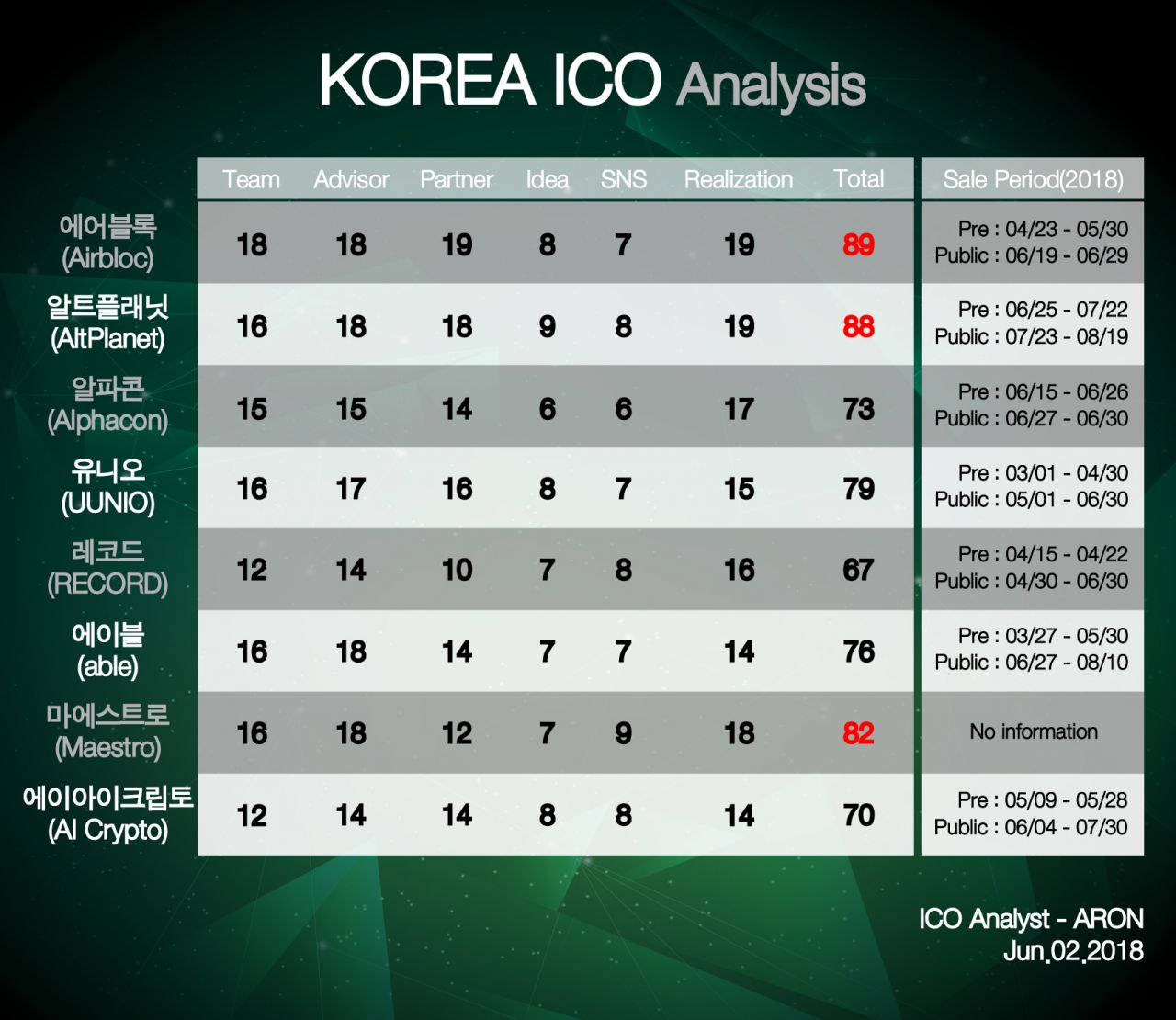 KOREA ICO Analysis

| | Team | Advisor | Partner | Idea | SNS | Realization | Total | Sale Period(2018) |
|---|---|---|---|---|---|---|---|---|
| 에어블록 (Airbloc) | 18 | 18 | 19 | 8 | 7 | 19 | 89 | Pre : 04/23 - 05/30 Public : 06/19 - 06/29 |
| 알트플래닛 (AltPlanet) | 16 | 18 | 18 | 9 | 8 | 19 | 88 | Pre : 06/25 - 07/22 Public : 07/23 - 08/19 |
| 알파콘 (Alphacon) | 15 | 15 | 14 | 6 | 6 | 17 | 73 | Pre : 06/15 - 06/26 Public : 06/27 - 06/30 |
| 유니오 (UUNIO) | 16 | 17 | 16 | 8 | 7 | 15 | 79 | Pre : 03/01 - 04/30 Public : 05/01 - 06/30 |
| 레코드 (RECORD) | 12 | 14 | 10 | 7 | 8 | 16 | 67 | Pre : 04/15 - 04/22 Public : 04/30 - 06/30 |
| 에이블 (able) | 16 | 18 | 14 | 7 | 7 | 14 | 76 | Pre : 03/27 - 05/30 Public : 06/27 - 08/10 |
| 마에스트로 (Maestro) | 16 | 18 | 12 | 7 | 9 | 18 | 82 | No information |
| 에이아이크립토 (AI Crypto) | 12 | 14 | 14 | 8 | 8 | 14 | 70 | Pre : 05/09 - 05/28 Public : 06/04 - 07/30 |

ICO Analyst - ARON
Jun.02.2018